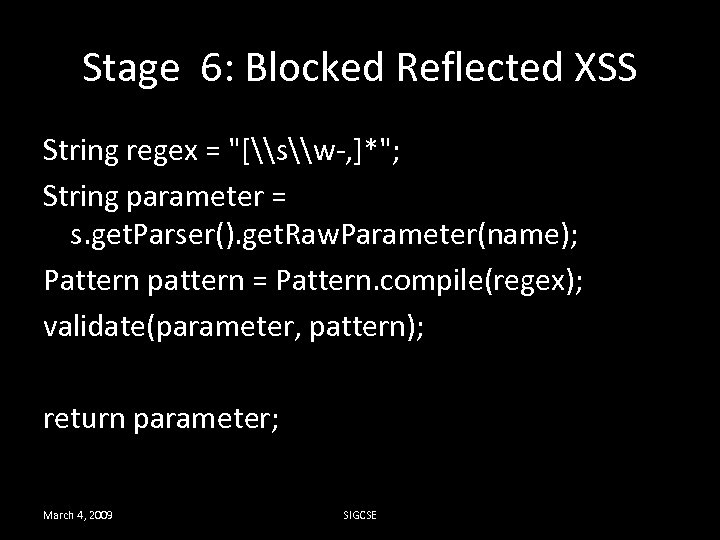 Stage 6: Blocked Reflected XSS

String regex = "[\\s\\w-,]*";

String parameter = s.getParser().getRawParameter(name);

Pattern pattern = Pattern.compile(regex);

validate(parameter, pattern);

return parameter;

March 4, 2009

SIGCSE